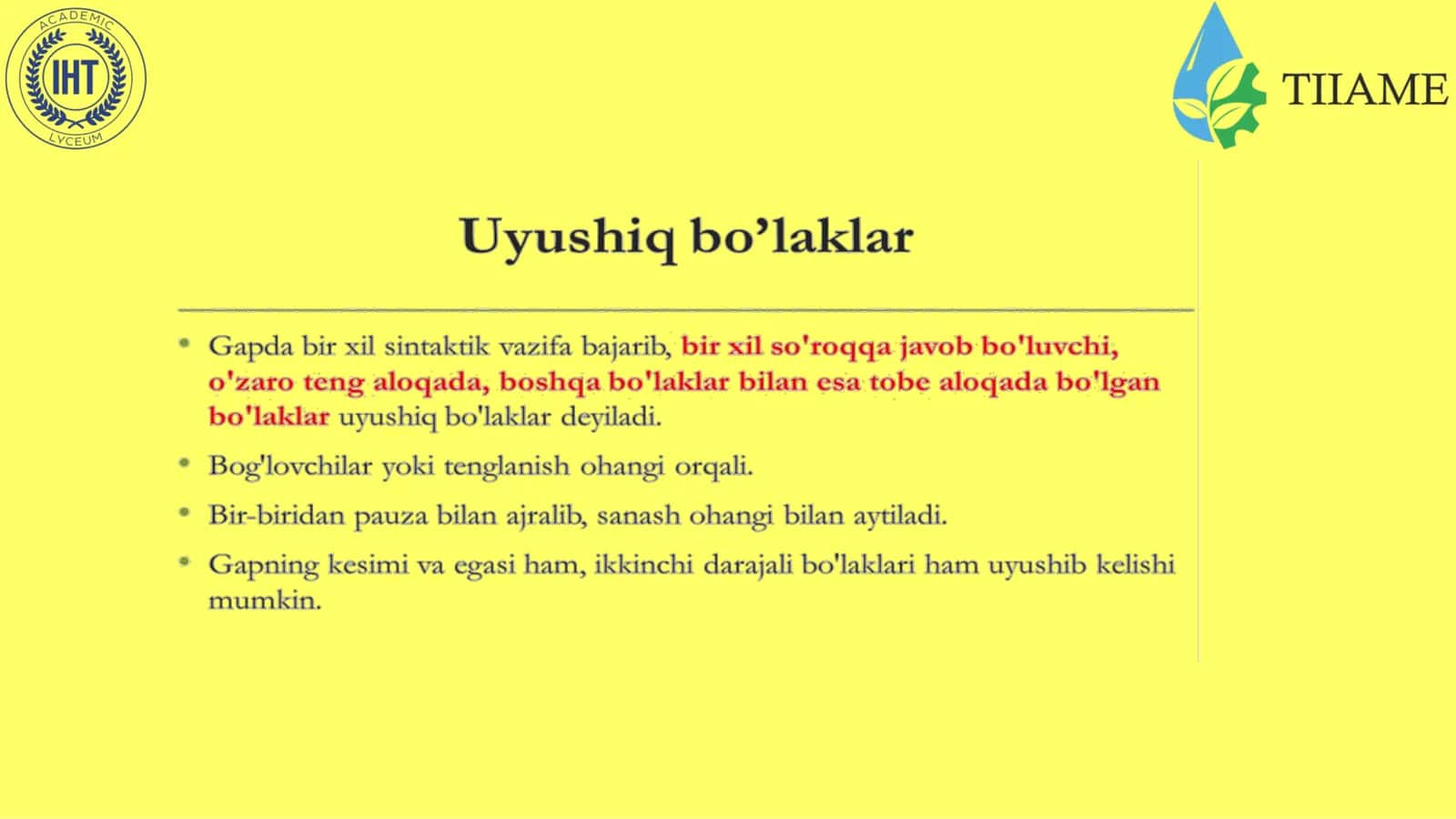 ACADEMIC
IHT
LYCEUM

TIIAME

Uyushiq bo’laklar

• Gapda bir xil sintaktik vazifa bajarib, bir xil so'roqqa javob bo'luvchi, o'zaro teng aloqada, boshqa bo'laklar bilan esa tobe aloqada bo'lgan bo'laklar uyushiq bo'laklar deyiladi.

• Bog'lovchilar yoki tenglanish ohangi orqali.

• Bir-biridan pauza bilan ajralib, sanash ohangi bilan aytiladi.

• Gapning kesimi va egasi ham, ikkinchi darajali bo'laklari ham uyushib kelishi mumkin.